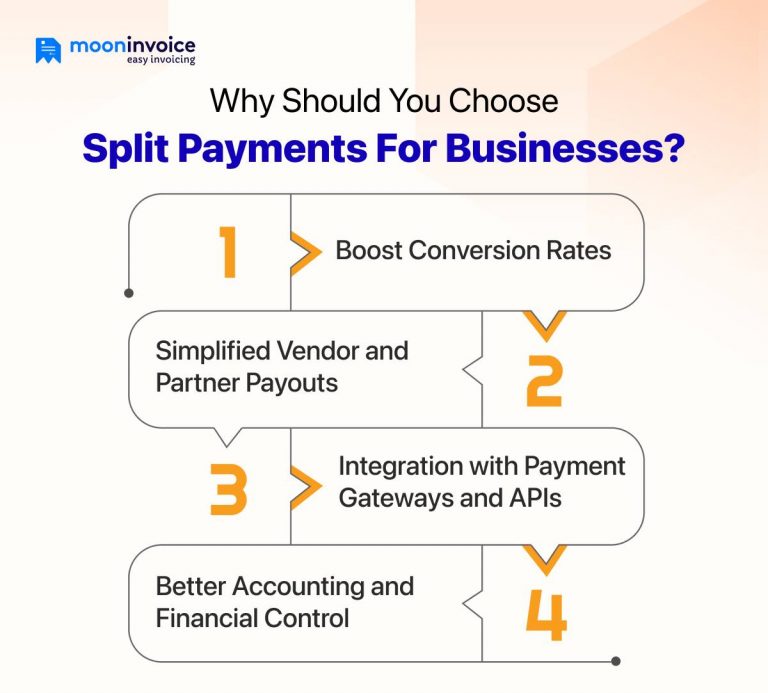 mooninvoice
easy invoicing

Why Should You Choose
Split Payments For Businesses?

1 Boost Conversion Rates

Simplified Vendor and Partner Payouts 2

3 Integration with Payment Gateways and APIs

Better Accounting and Financial Control 4